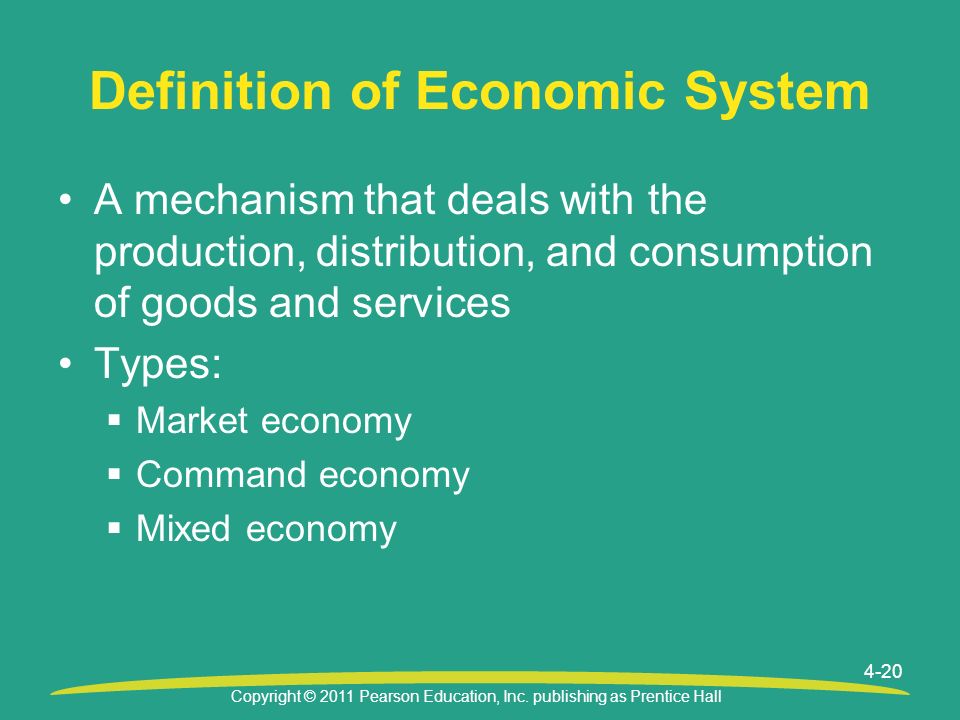 Definition of Economic System

• A mechanism that deals with the production, distribution, and consumption of goods and services
• Types:
▪ Market economy
▪ Command economy
▪ Mixed economy

4-20

Copyright © 2011 Pearson Education, Inc. publishing as Prentice Hall